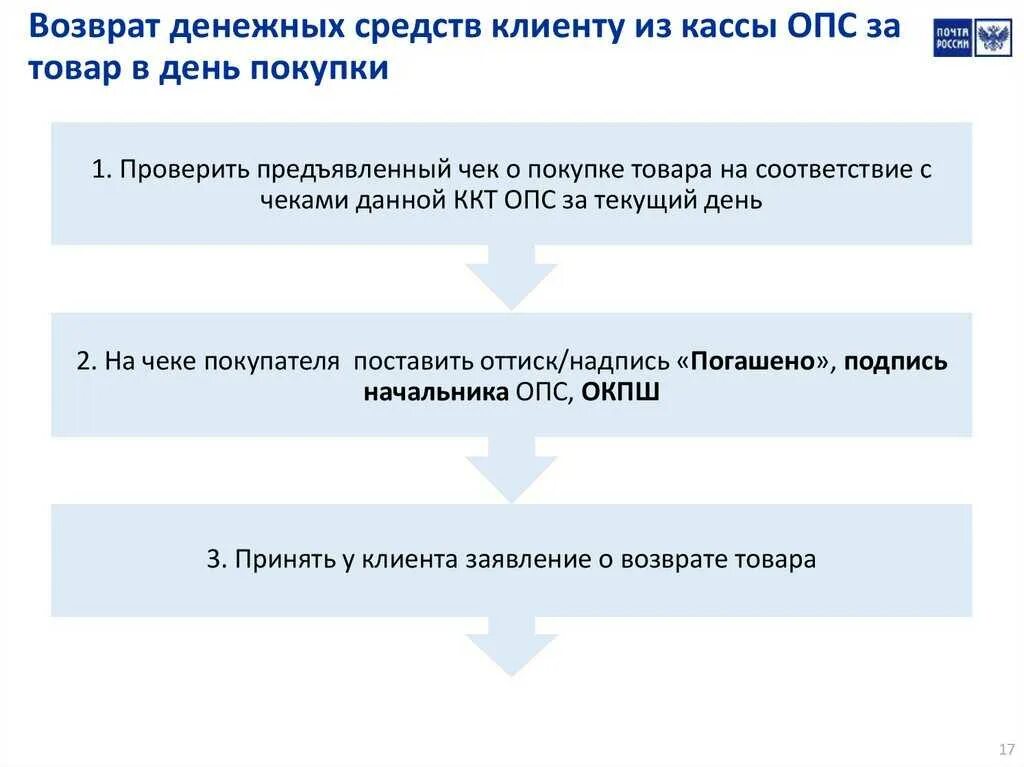 Возврат денежных средств клиенту из кассы ОПС за товар в день покупки

ПОЧТА РОССИИ

1. Проверить предъявленный чек о покупке товара на соответствие с чеками данной ККТ ОПС за текущий день

2. На чеке покупателя поставить оттиск/надпись «Погашено», подпись начальника ОПС, ОКПШ

3. Принять у клиента заявление о возврате товара

17